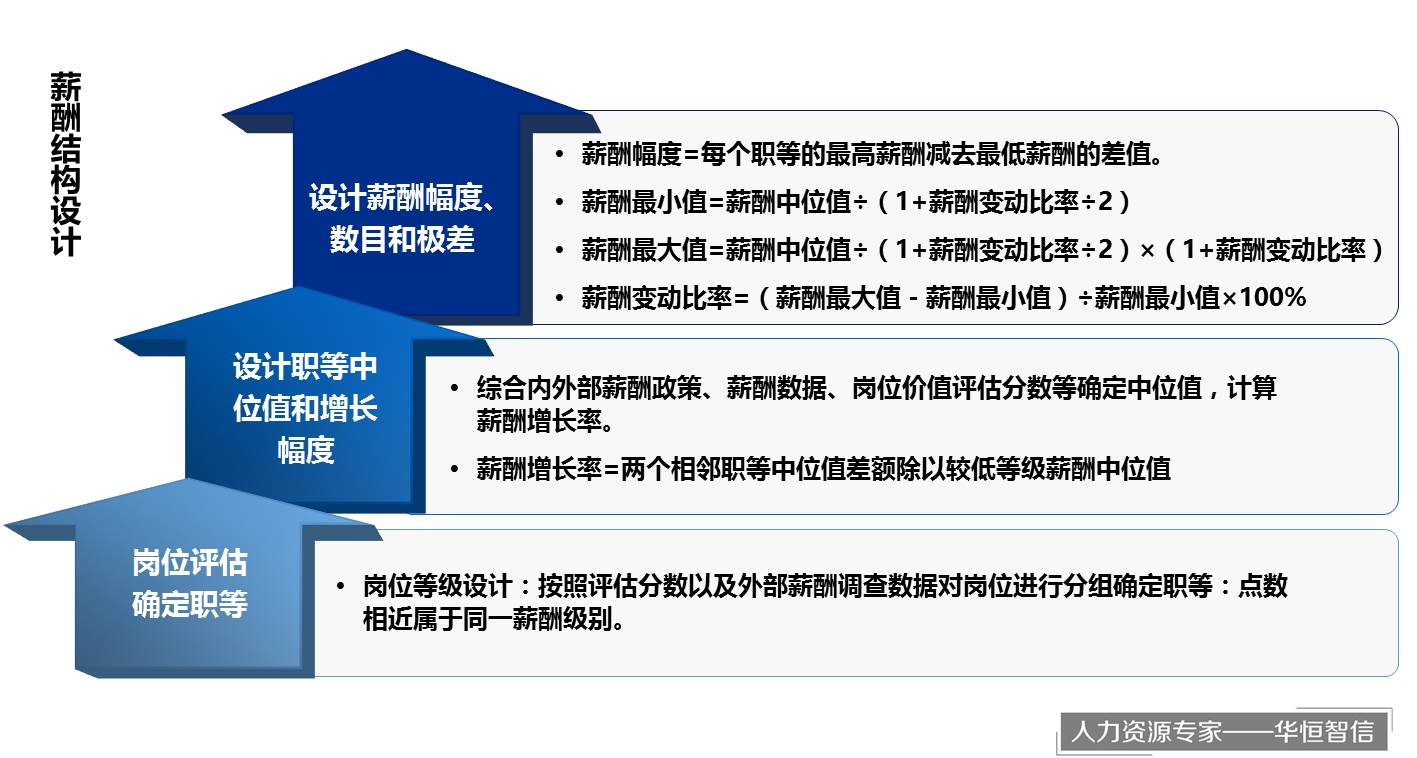 薪酬结构设计

设计薪酬幅度、数目和极差

• 薪酬幅度=每个职等的最高薪酬减去最低薪酬的差值。
• 薪酬最小值=薪酬中位值÷（1+薪酬变动比率÷2）
• 薪酬最大值=薪酬中位值÷（1+薪酬变动比率÷2）×（1+薪酬变动比率）
• 薪酬变动比率=（薪酬最大值 - 薪酬最小值）÷薪酬最小值×100%

设计职等中位值和增长幅度

• 综合内外部薪酬政策、薪酬数据、岗位价值评估分数等确定中位值，计算薪酬增长率。
• 薪酬增长率=两个相邻职等中位值差额除以较低等级薪酬中位值

岗位评估确定职等

• 岗位等级设计：按照评估分数以及外部薪酬调查数据对岗位进行分组确定职等：点数相近属于同一薪酬级别。

人力资源专家——华恒智信